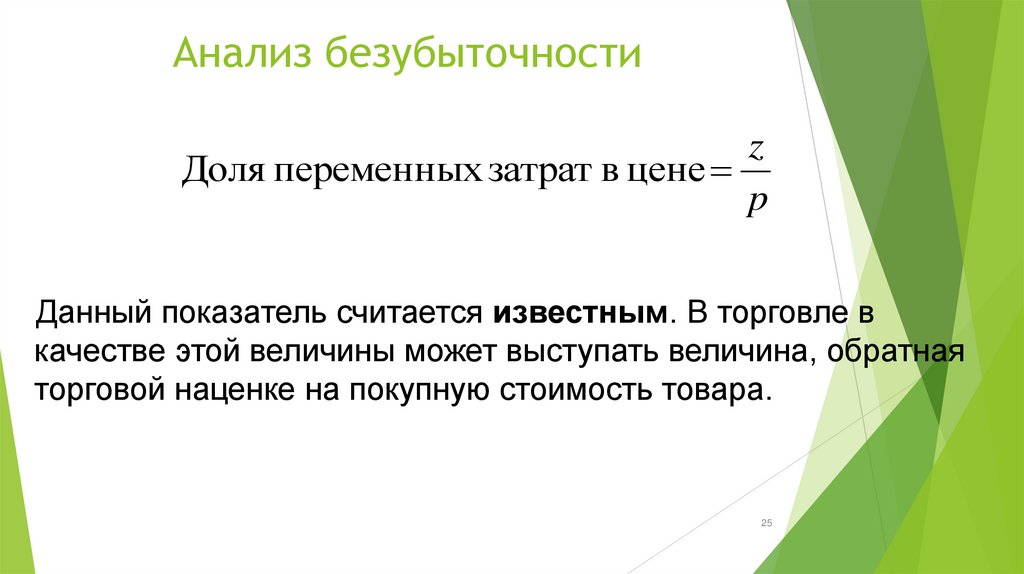 Анализ безубыточности

$\text{Доля переменных затрат в цене} = \frac{z}{p}$

Данный показатель считается **известным**. В торговле в качестве этой величины может выступать величина, обратная торговой наценке на покупную стоимость товара.

25